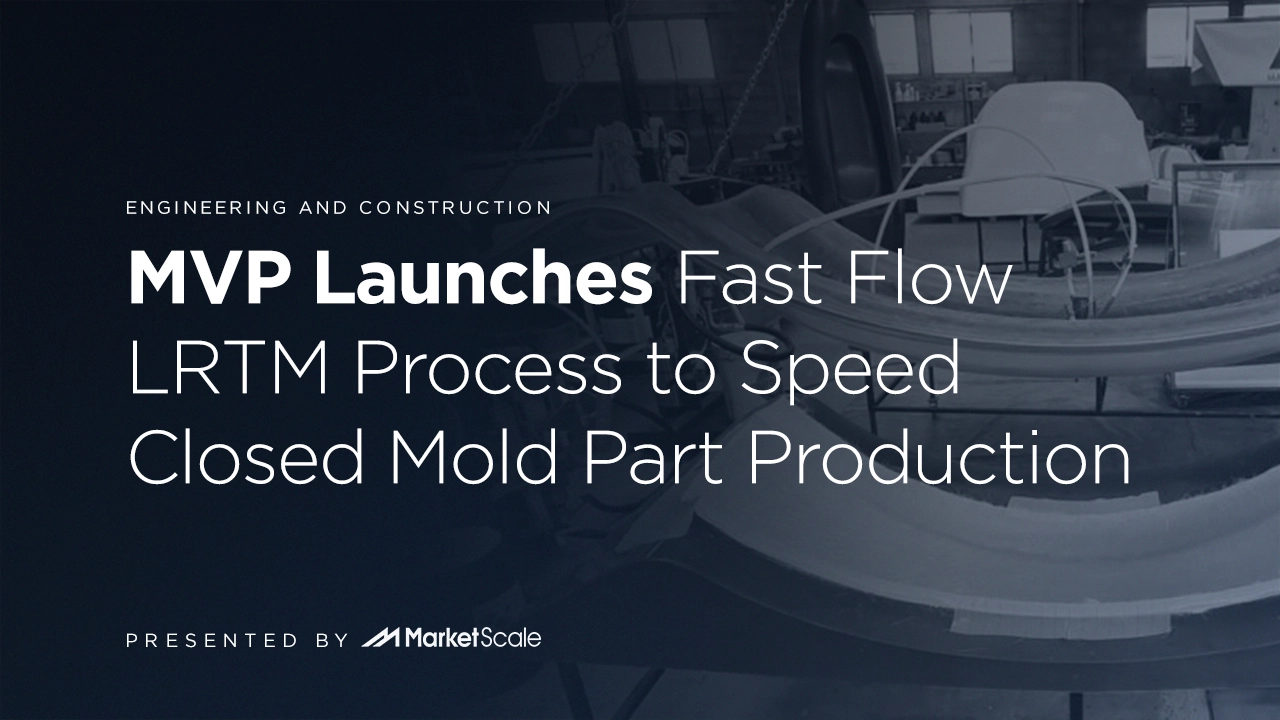 ENGINEERING AND CONSTRUCTION

MVP Launches Fast Flow LRTM Process to Speed Closed Mold Part Production

PRESENTED BY MarketScale